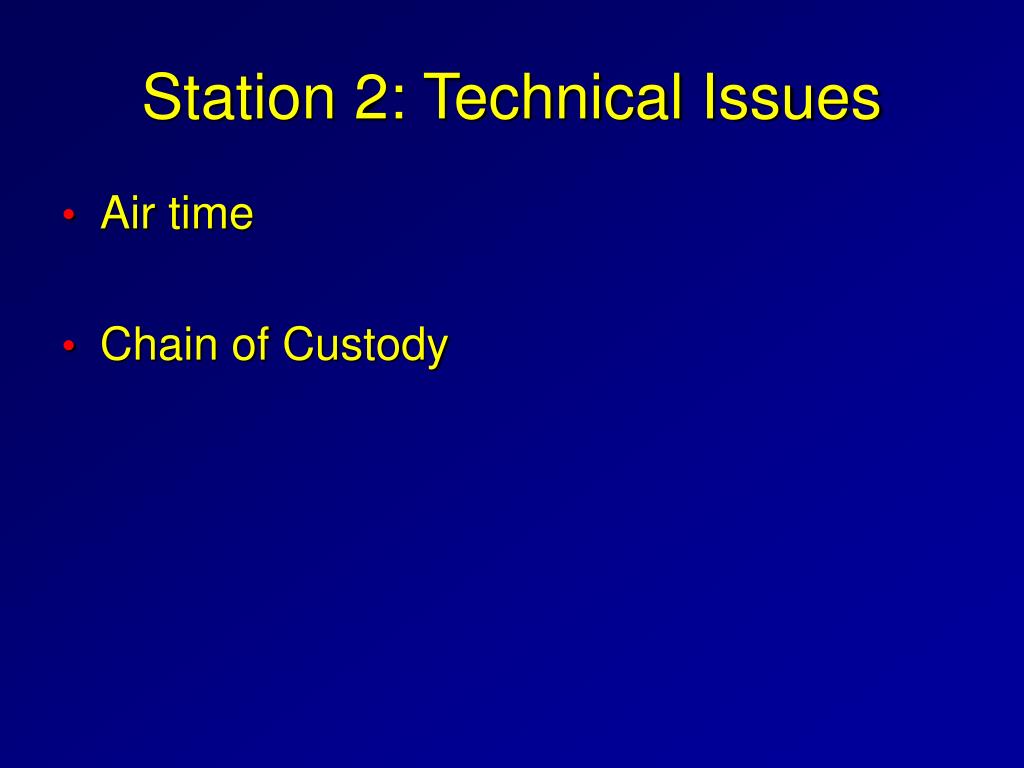 Station 2: Technical Issues

• Air time

• Chain of Custody